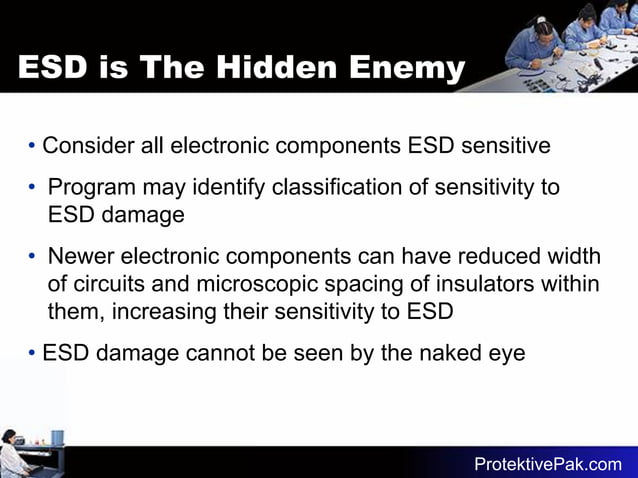 ESD is The Hidden Enemy

• Consider all electronic components ESD sensitive

• Program may identify classification of sensitivity to ESD damage

• Newer electronic components can have reduced width of circuits and microscopic spacing of insulators within them, increasing their sensitivity to ESD

• ESD damage cannot be seen by the naked eye

ProtektivePak.com